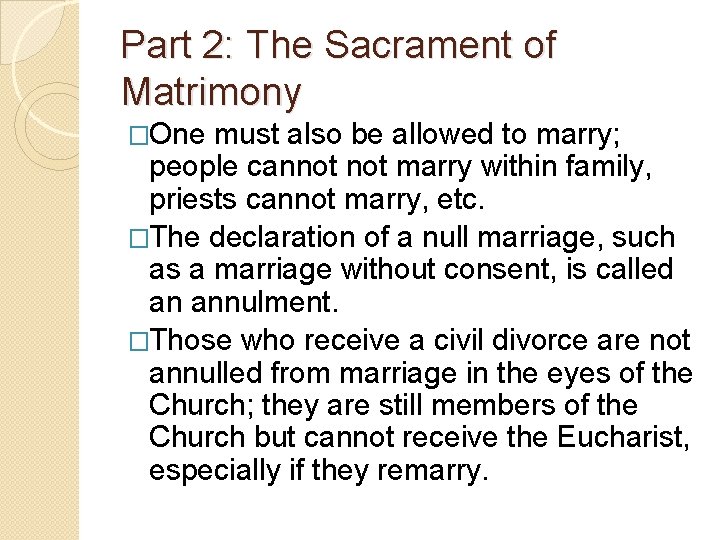 Part 2: The Sacrament of Matrimony

□One must also be allowed to marry; people cannot not marry within family, priests cannot marry, etc.

□The declaration of a null marriage, such as a marriage without consent, is called an annulment.

□Those who receive a civil divorce are not annulled from marriage in the eyes of the Church; they are still members of the Church but cannot receive the Eucharist, especially if they remarry.